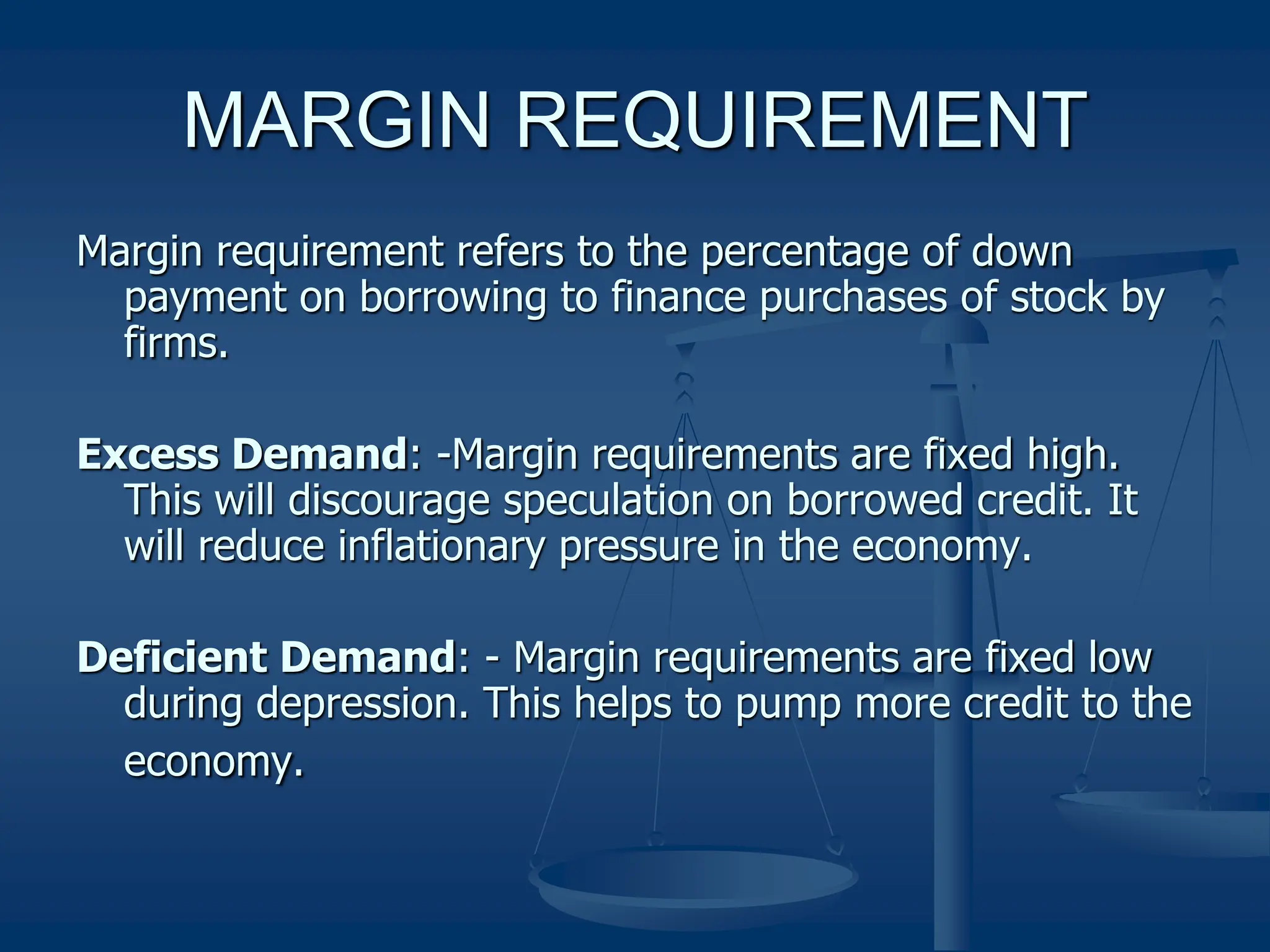 MARGIN REQUIREMENT

Margin requirement refers to the percentage of down payment on borrowing to finance purchases of stock by firms.

Excess Demand: -Margin requirements are fixed high. This will discourage speculation on borrowed credit. It will reduce inflationary pressure in the economy.

Deficient Demand: - Margin requirements are fixed low during depression. This helps to pump more credit to the economy.